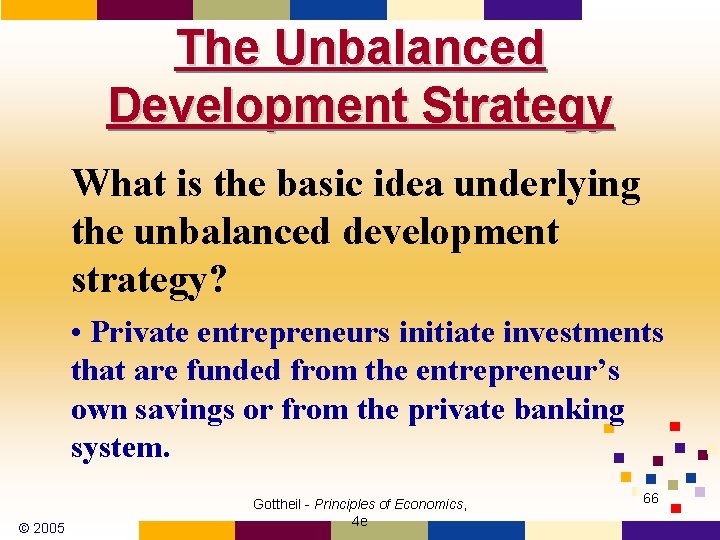 The Unbalanced Development Strategy

What is the basic idea underlying the unbalanced development strategy?

• Private entrepreneurs initiate investments that are funded from the entrepreneur's own savings or from the private banking system.

© 2005

Gottheil - Principles of Economics, 4e

66